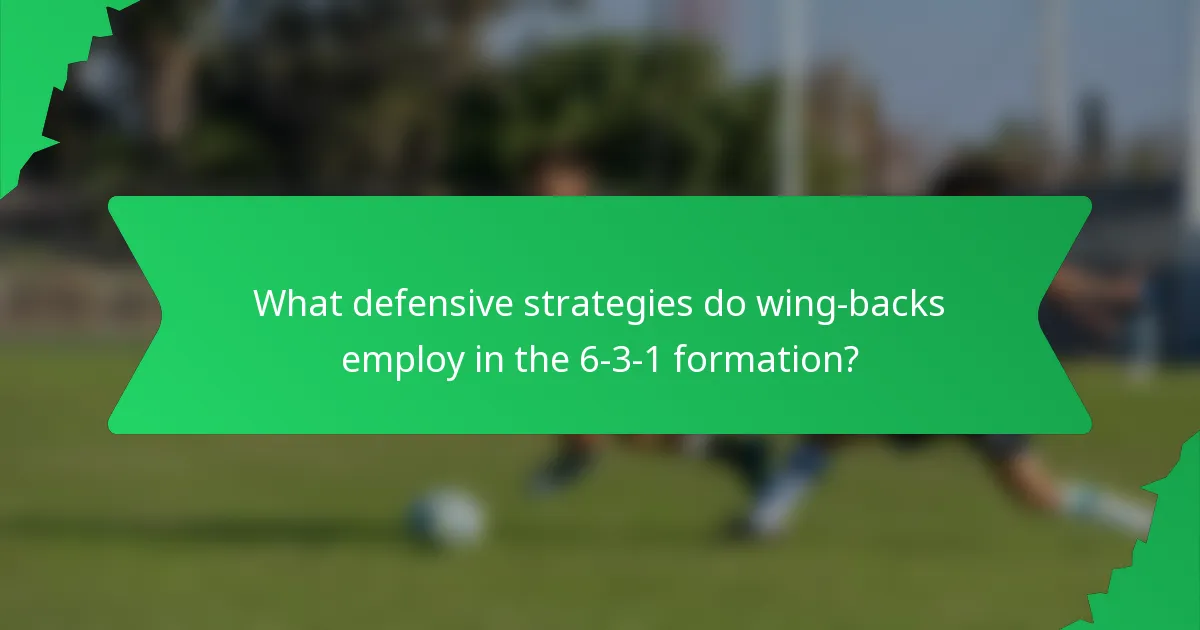 What defensive strategies do wing-backs employ in the 6-3-1 formation?